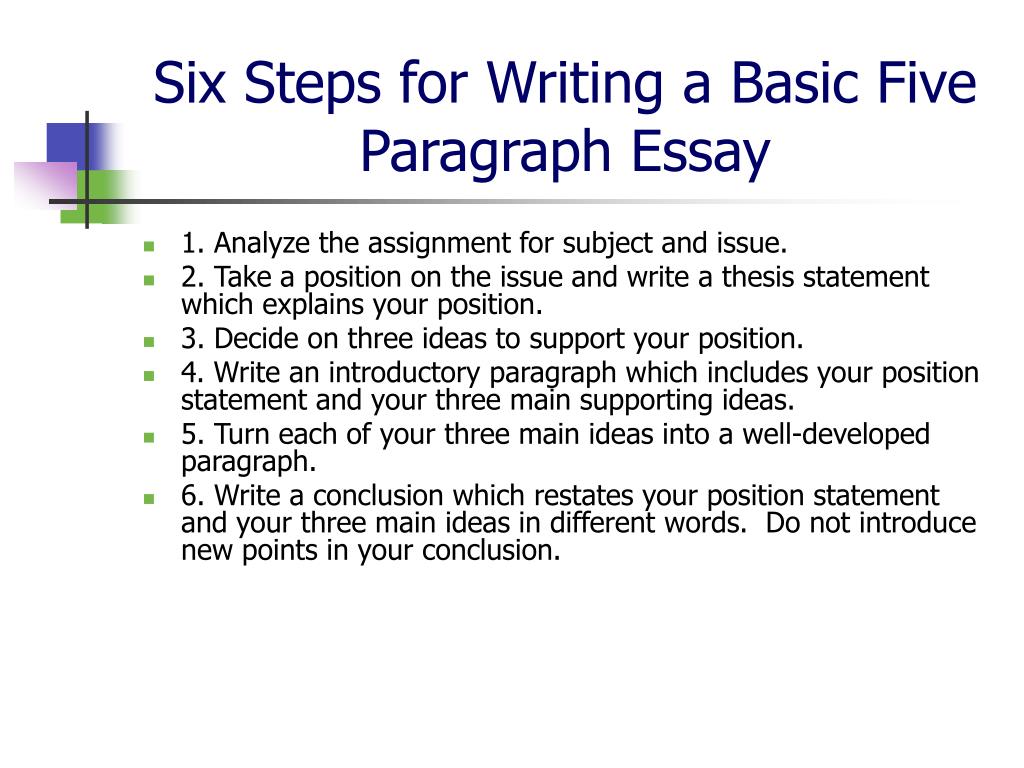 Six Steps for Writing a Basic Five Paragraph Essay

1. Analyze the assignment for subject and issue.
2. Take a position on the issue and write a thesis statement which explains your position.
3. Decide on three ideas to support your position.
4. Write an introductory paragraph which includes your position statement and your three main supporting ideas.
5. Turn each of your three main ideas into a well-developed paragraph.
6. Write a conclusion which restates your position statement and your three main ideas in different words. Do not introduce new points in your conclusion.